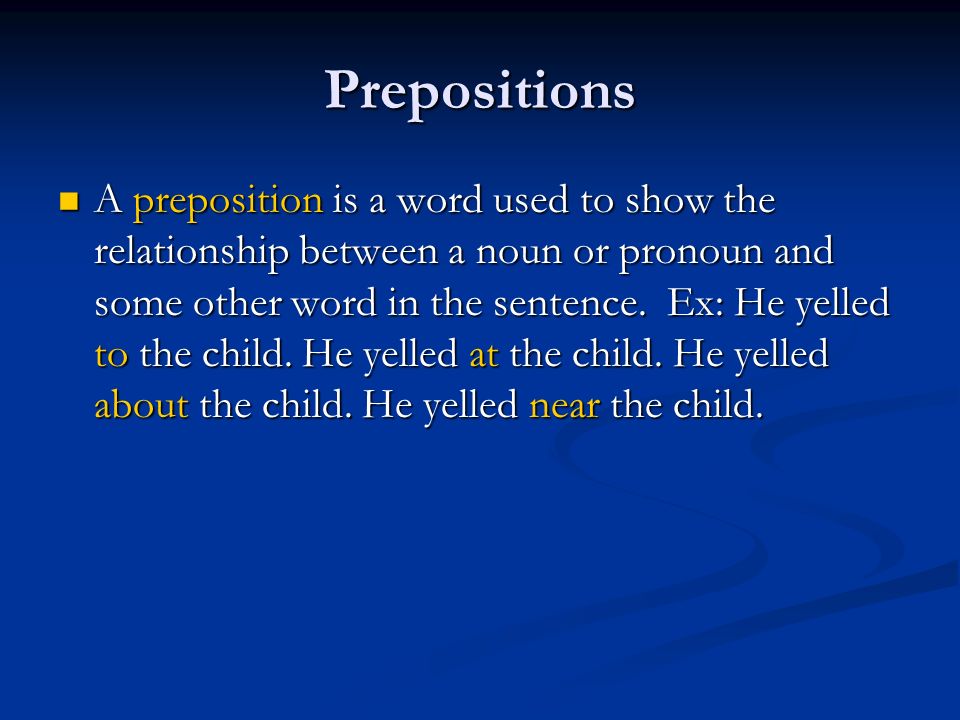 Prepositions

A preposition is a word used to show the relationship between a noun or pronoun and some other word in the sentence.  Ex: He yelled to the child. He yelled at the child. He yelled about the child. He yelled near the child.